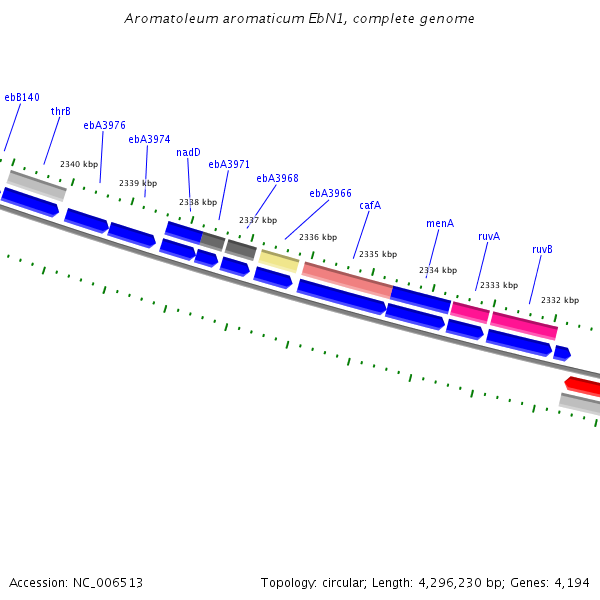 Aromatoleum aromaticum EbN1, complete genome

ebB140
thrB
ebA3976
ebA3974
nadD
ebA3971
ebA3968
ebA3966
cafA
menA
ruvA
ruvB

2340 kbp
2339 kbp
2338 kbp
2337 kbp
2336 kbp
2335 kbp
2334 kbp
2333 kbp
2332 kbp

Accession: NC_006513

Topology: circular; Length: 4,296,230 bp; Genes: 4,194